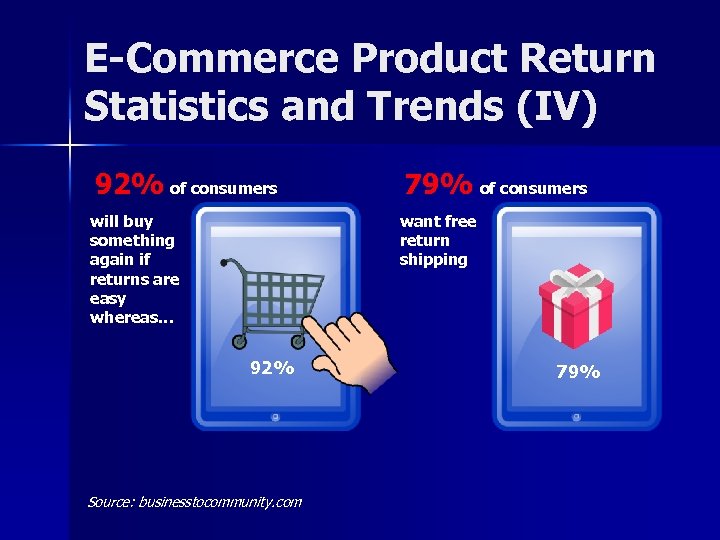 E-Commerce Product Return Statistics and Trends (IV)

92% of consumers

will buy something again if returns are easy whereas...

92%

79% of consumers

want free return shipping

79%

Source: businesstocommunity.com